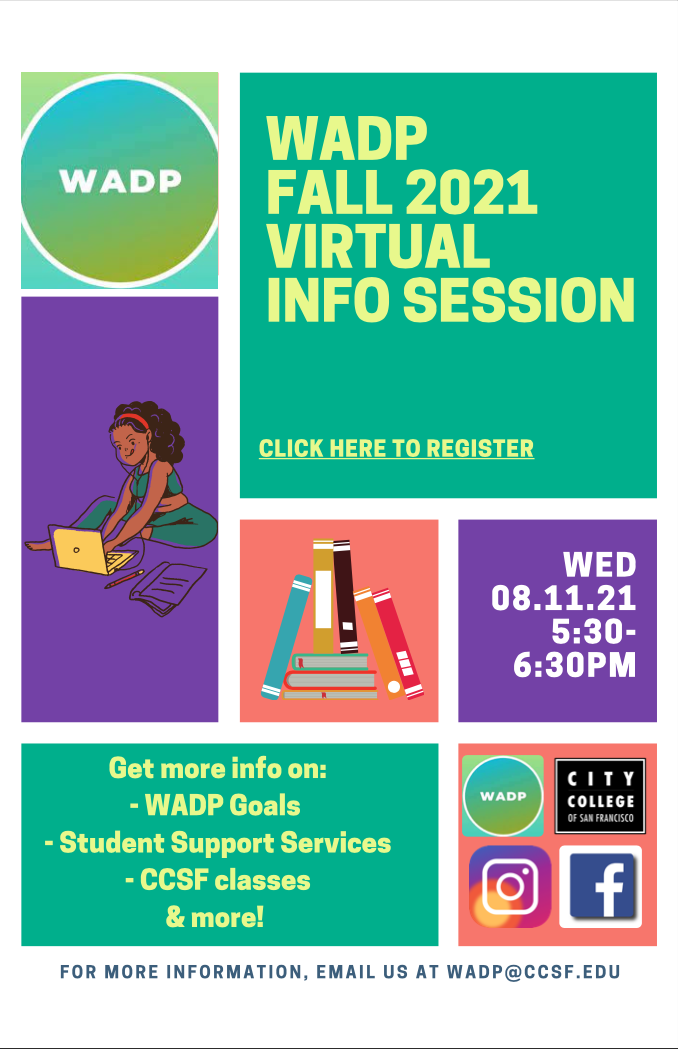 WADP

WADP FALL 2021 VIRTUAL INFO SESSION

CLICK HERE TO REGISTER

WED 08.11.21 5:30-6:30PM

Get more info on:
- WADP Goals
- Student Support Services
- CCSF classes
& more!

WADP

CITY COLLEGE OF SAN FRANCISCO

FOR MORE INFORMATION, EMAIL US AT WADP@CCSF.EDU